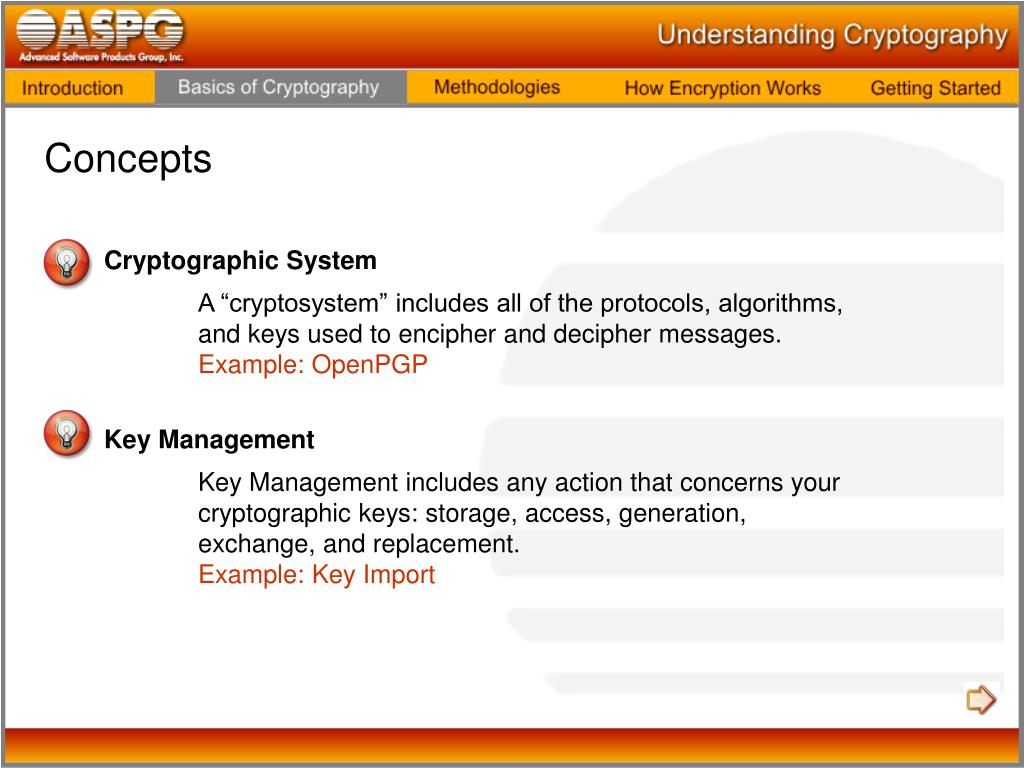 ASPG
Advanced Software Products Group, Inc.

Understanding Cryptography

Introduction Basics of Cryptography Methodologies How Encryption Works Getting Started

Concepts

Cryptographic System

A “cryptosystem” includes all of the protocols, algorithms, and keys used to encipher and decipher messages.
Example: OpenPGP

Key Management

Key Management includes any action that concerns your cryptographic keys: storage, access, generation, exchange, and replacement.
Example: Key Import